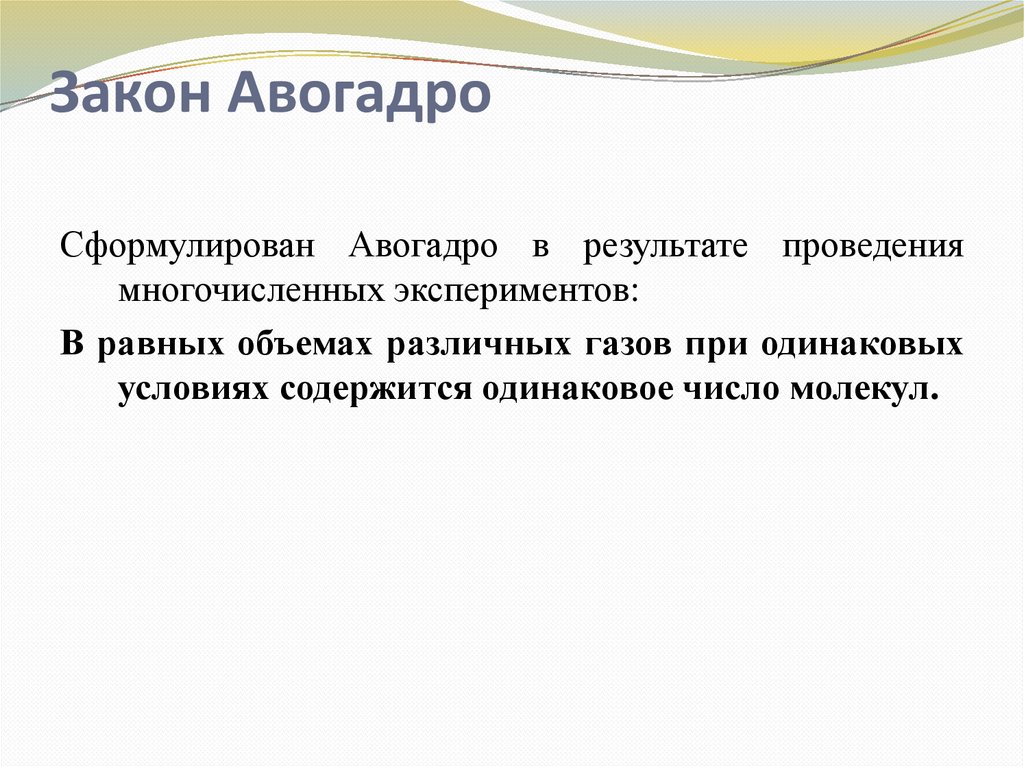 Закон Авогадро

Сформулирован Авогадро в результате проведения многочисленных экспериментов:

В равных объемах различных газов при одинаковых условиях содержится одинаковое число молекул.